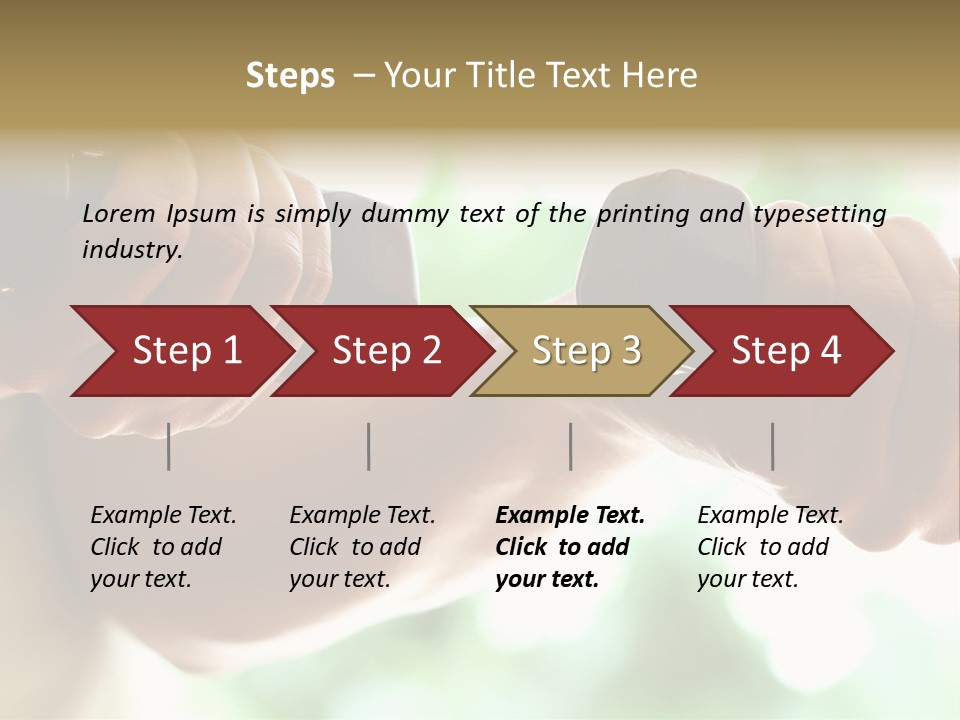 Steps – Your Title Text Here

Lorem Ipsum is simply dummy text of the printing and typesetting industry.

Step 1

Step 2

Step 3

Step 4

Example Text. Click to add your text.

Example Text. Click to add your text.

Example Text. Click to add your text.

Example Text. Click to add your text.